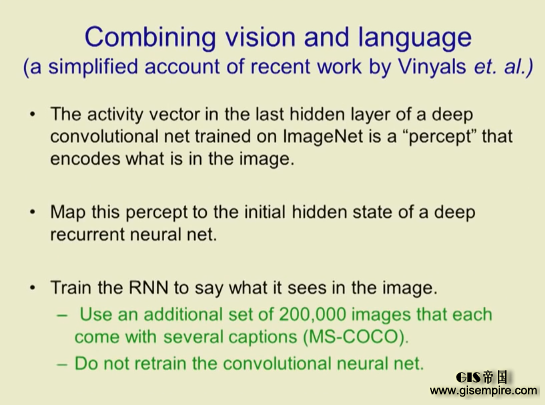 Combining vision and language
(a simplified account of recent work by Vinyals et. al.)

• The activity vector in the last hidden layer of a deep convolutional net trained on ImageNet is a “percept” that encodes what is in the image.

• Map this percept to the initial hidden state of a deep recurrent neural net.

• Train the RNN to say what it sees in the image.
– Use an additional set of 200,000 images that each come with several captions (MS-COCO).
– Do not retrain the convolutional neural net.

GIS帝国
www.gisempire.com